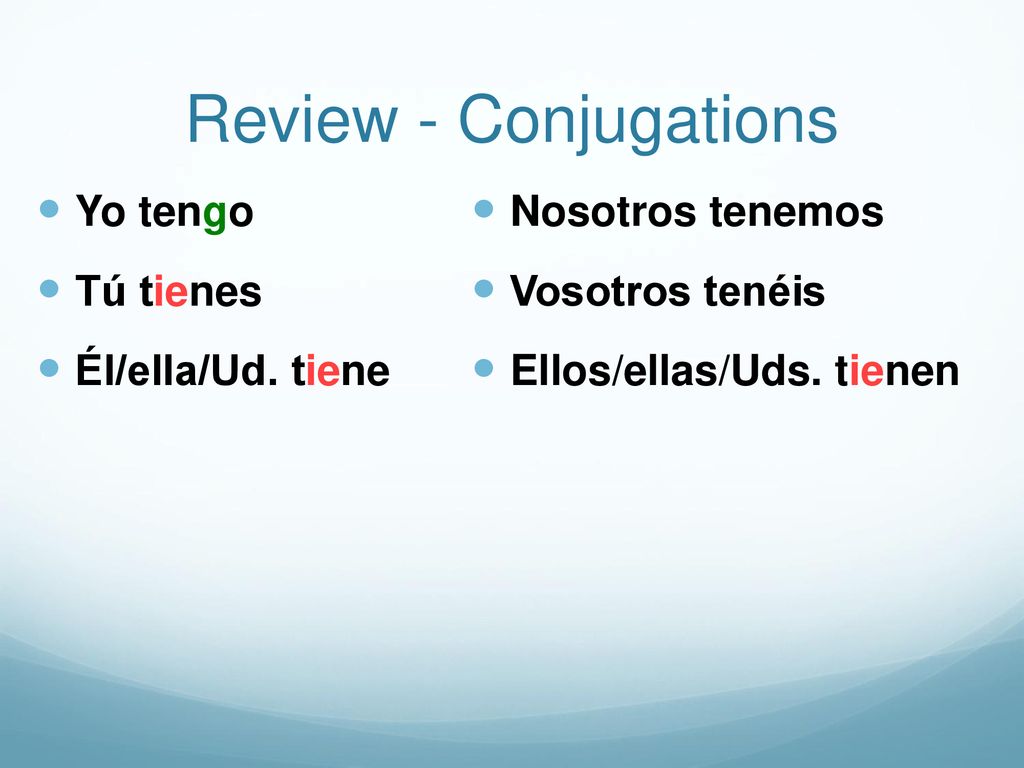 Review - Conjugations

Yo tengo
Tú tienes
Él/ella/Ud. tiene

Nosotros tenemos
Vosotros tenéis
Ellos/ellas/Uds. tienen